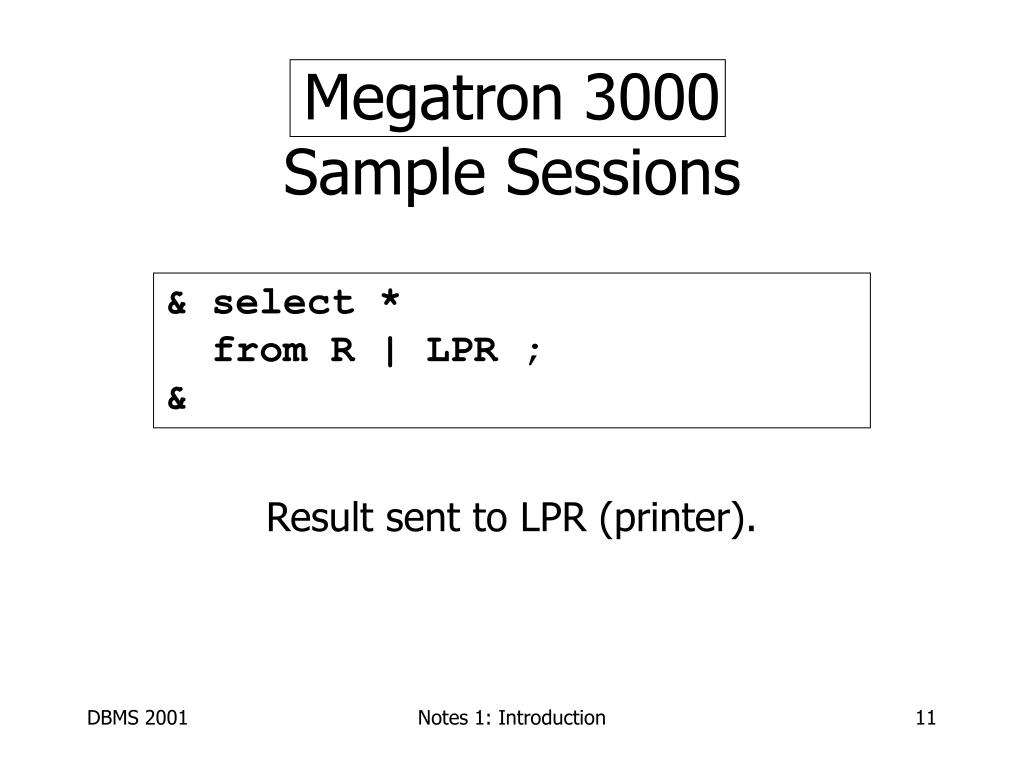 Megatron 3000
Sample Sessions

& select *
  from R | LPR ;
&

Result sent to LPR (printer).

DBMS 2001

Notes 1: Introduction

11